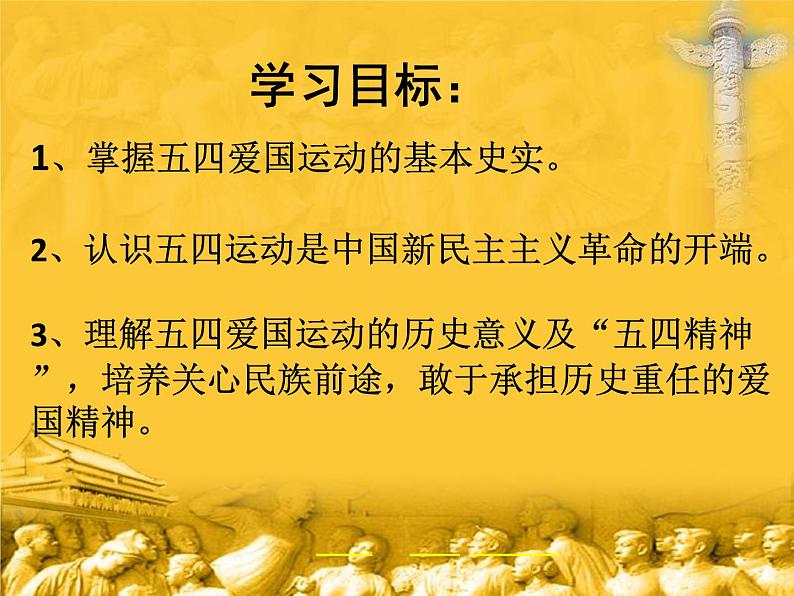 学习目标：

1、掌握五四爱国运动的基本史实。

2、认识五四运动是中国新民主主义革命的开端。

3、理解五四爱国运动的历史意义及“五四精神”，培养关心民族前途，敢于承担历史重任的爱国精神。